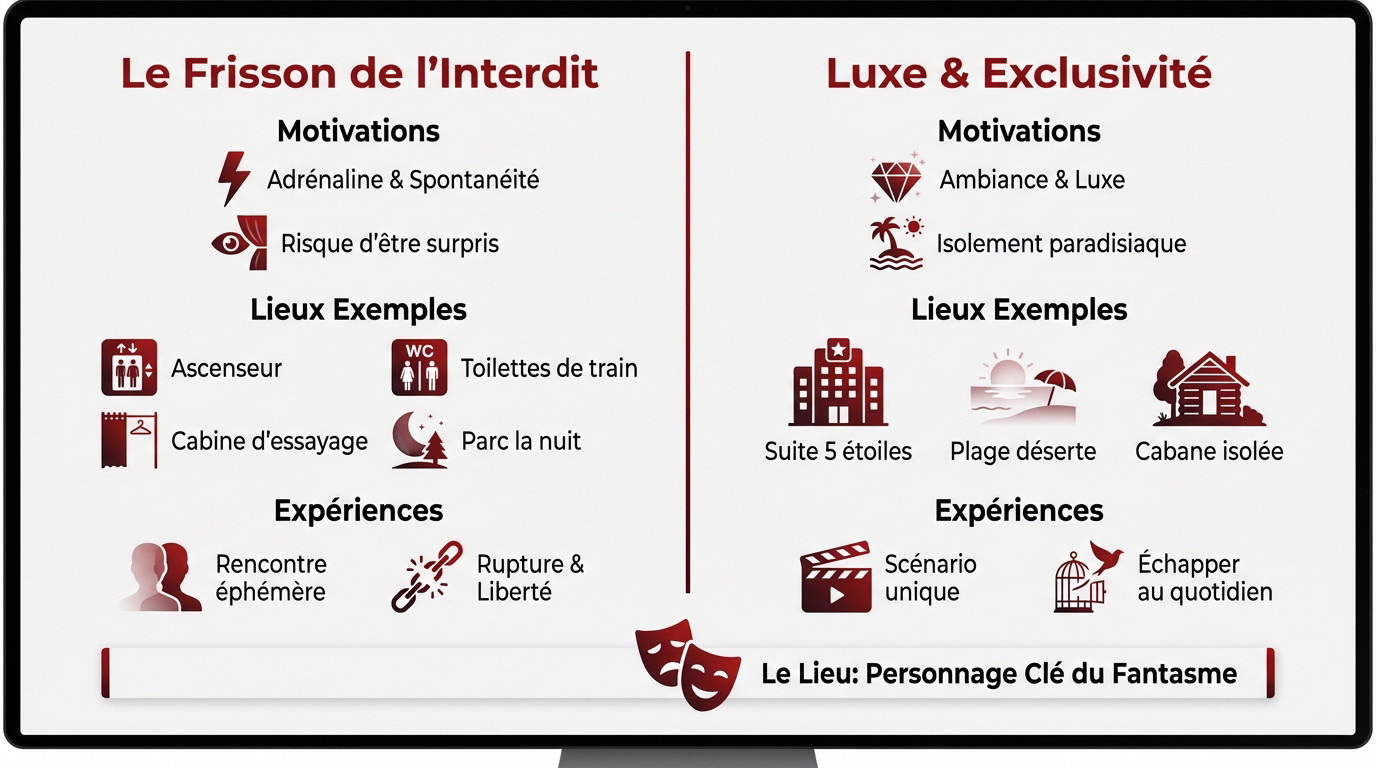 Le Frisson de l'Interdit

Motivations

Adrénaline & Spontanéité

Risque d'être surpris

Lieux Exemples

Ascenseur

WC

Toilettes de train

Cabine d'essayage

Parc la nuit

Expériences

Rencontre éphémère

Rupture & Liberté

Luxe & Exclusivité

Motivations

Ambiance & Luxe

Isolement paradisiaque

Lieux Exemples

Suite 5 étoiles

Plage déserte

Cabane isolée

Expériences

Scénario unique

Échapper au quotidien

Le Lieu: Personnage Clé du Fantasme